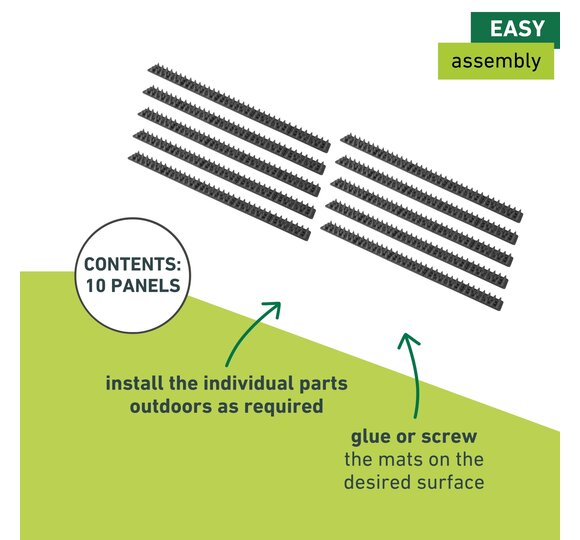 EASY
assembly

CONTENTS:
10 PANELS

install the individual parts outdoors as required

glue or screw the mats on the desired surface